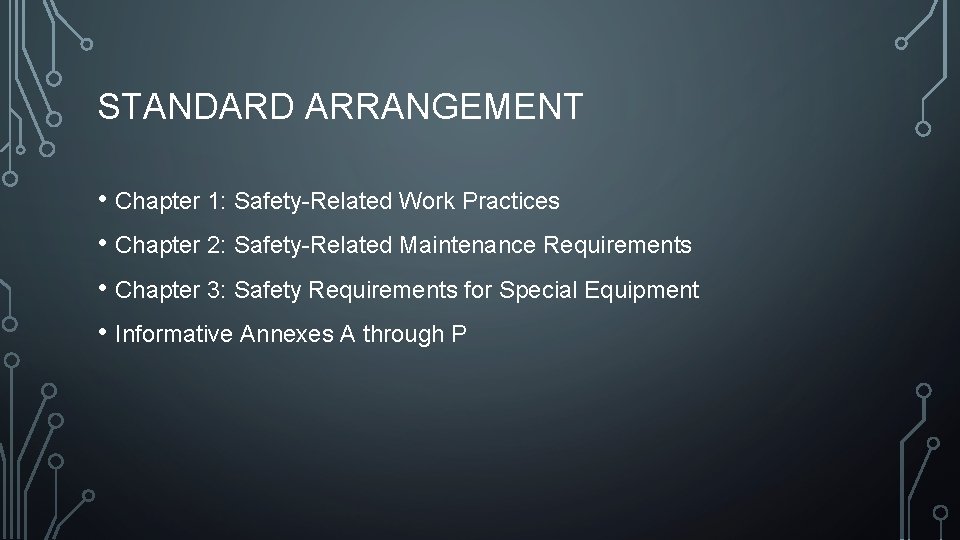 STANDARD ARRANGEMENT

• Chapter 1: Safety-Related Work Practices
• Chapter 2: Safety-Related Maintenance Requirements
• Chapter 3: Safety Requirements for Special Equipment
• Informative Annexes A through P